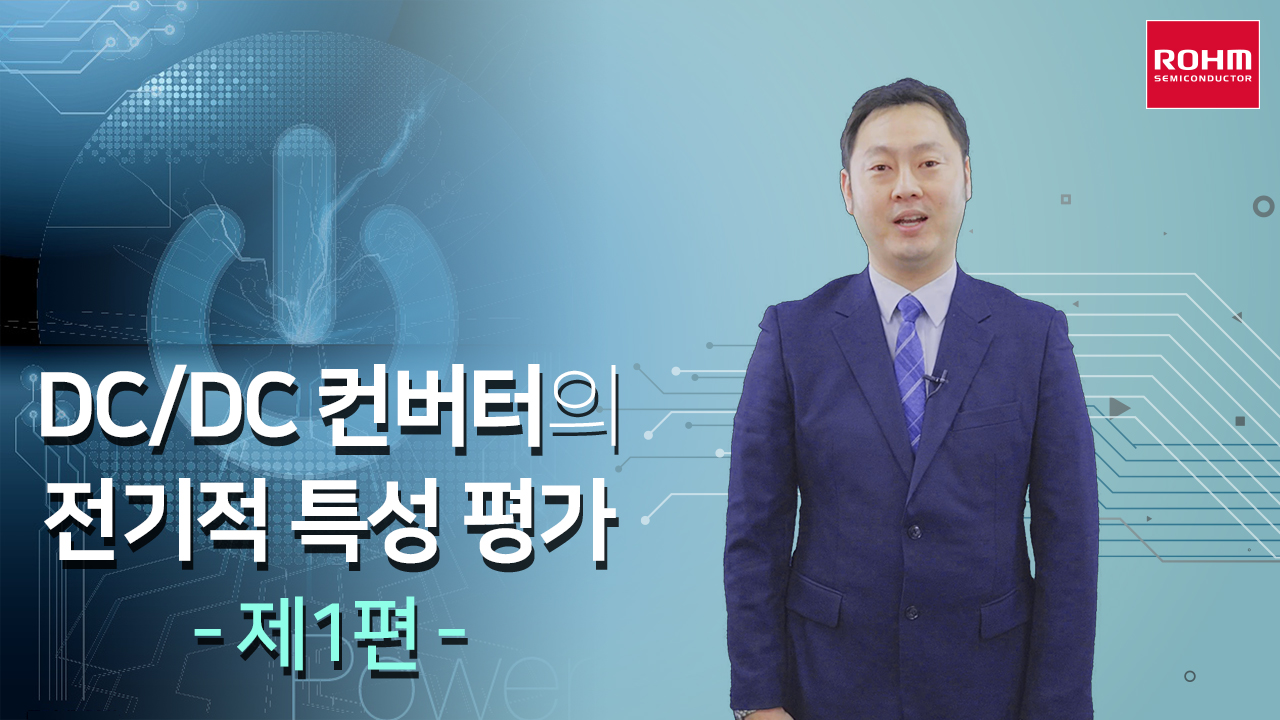 ROHM
SEMICONDUCTOR

DC/DC 컨버터의
전기적 특성 평가
- 제1편 -

Power